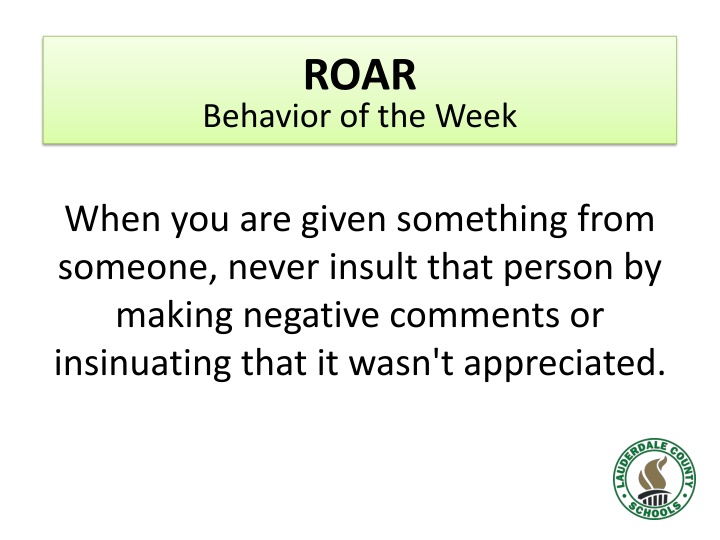 ROAR
Behavior of the Week

When you are given something from someone, never insult that person by making negative comments or insinuating that it wasn't appreciated.

LAUDERDALE COUNTY SCHOOLS